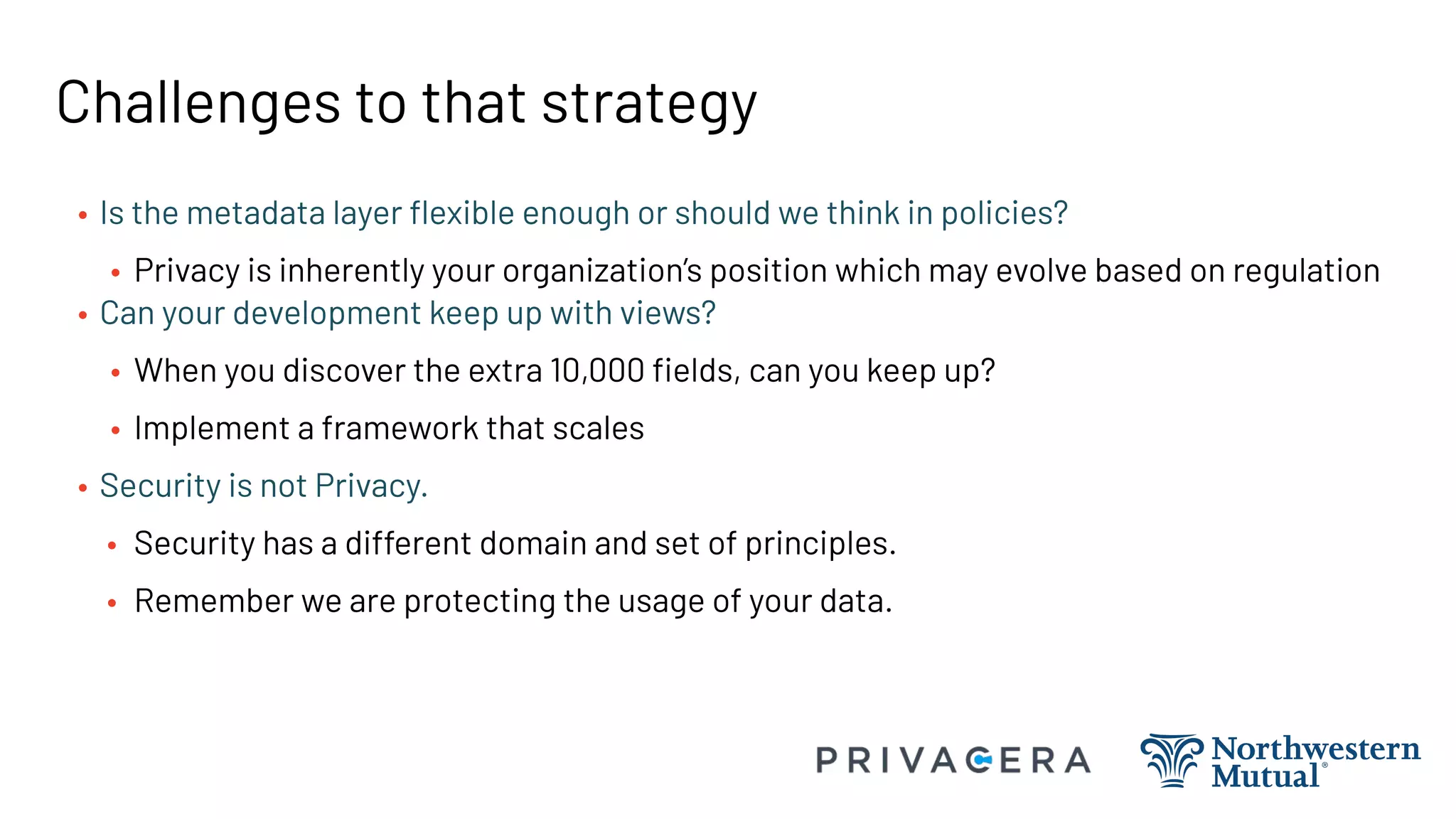 Challenges to that strategy

• Is the metadata layer flexible enough or should we think in policies?
  • Privacy is inherently your organization's position which may evolve based on regulation
• Can your development keep up with views?
  • When you discover the extra 10,000 fields, can you keep up?
  • Implement a framework that scales
• Security is not Privacy.
  • Security has a different domain and set of principles.
  • Remember we are protecting the usage of your data.

PRIVACERA

Northwestern Mutual®